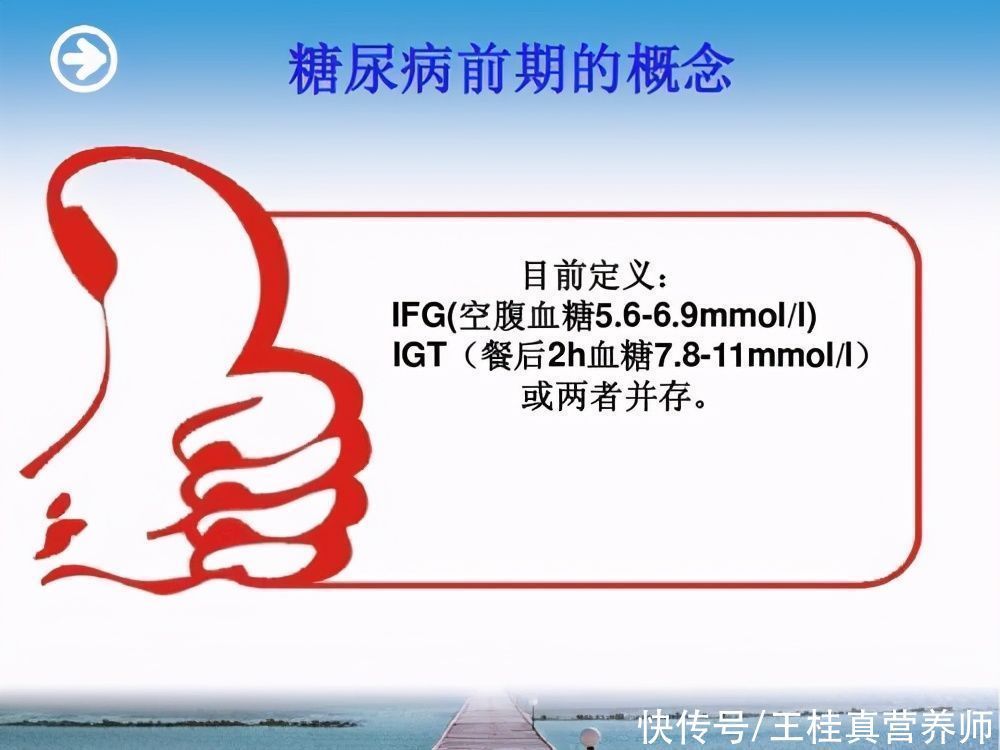 糖尿病前期的概念

目前定义：
IFG(空腹血糖5.6-6.9mmol/l)
IGT（餐后2h血糖7.8-11mmol/l）
或两者并存。

快传号/王桂真营养师